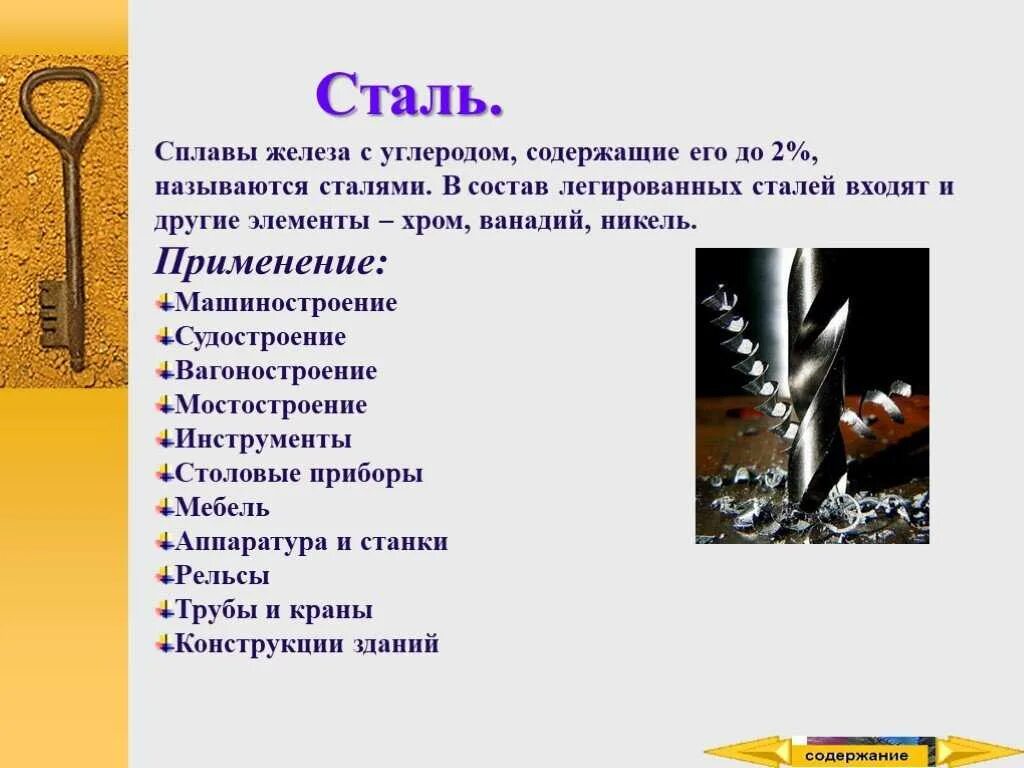 Сталь.

Сплавы железа с углеродом, содержащие его до 2%, называются сталями. В состав легированных сталей входят и другие элементы – хром, ванадий, никель.

Применение:

Машиностроение
Судостроение
Вагоностроение
Мостостроение
Инструменты
Столовые приборы
Мебель
Аппаратура и станки
Рельсы
Трубы и краны
Конструкции зданий

содержание